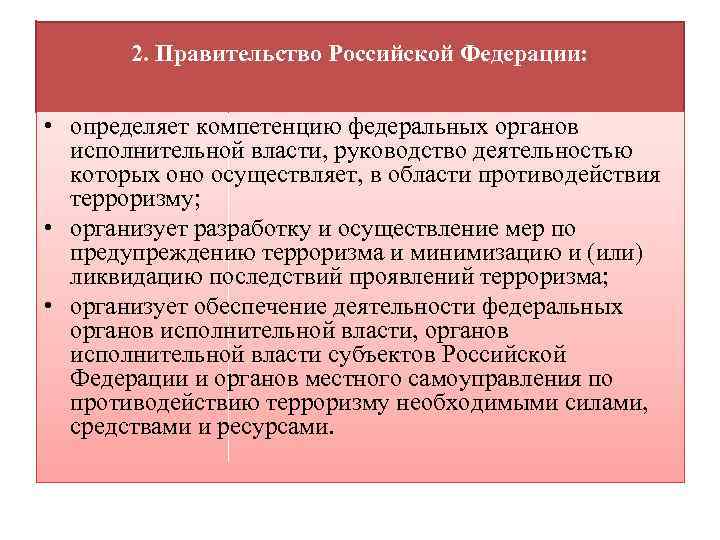 2. Правительство Российской Федерации:

• определяет компетенцию федеральных органов исполнительной власти, руководство деятельностью которых оно осуществляет, в области противодействия терроризму;
• организует разработку и осуществление мер по предупреждению терроризма и минимизацию и (или) ликвидацию последствий проявлений терроризма;
• организует обеспечение деятельности федеральных органов исполнительной власти, органов исполнительной власти субъектов Российской Федерации и органов местного самоуправления по противодействию терроризму необходимыми силами, средствами и ресурсами.